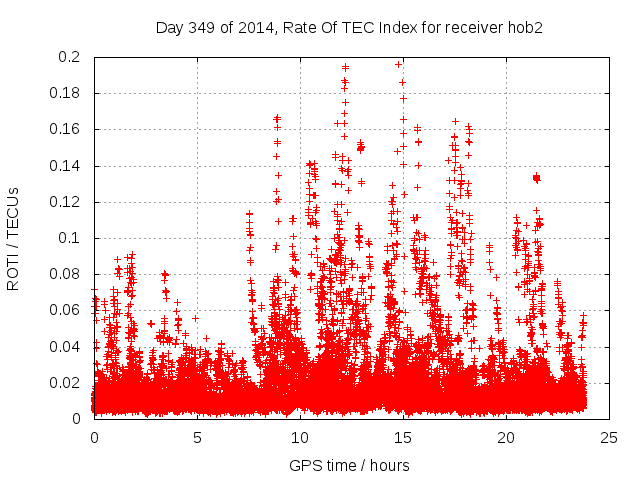 Day 349 of 2014, Rate Of TEC Index for receiver hob2

ROTI / TECUs

0.2
0.18
0.16
0.14
0.12
0.1
0.08
0.06
0.04
0.02
0

0
5
10
15
20
25

GPS time / hours